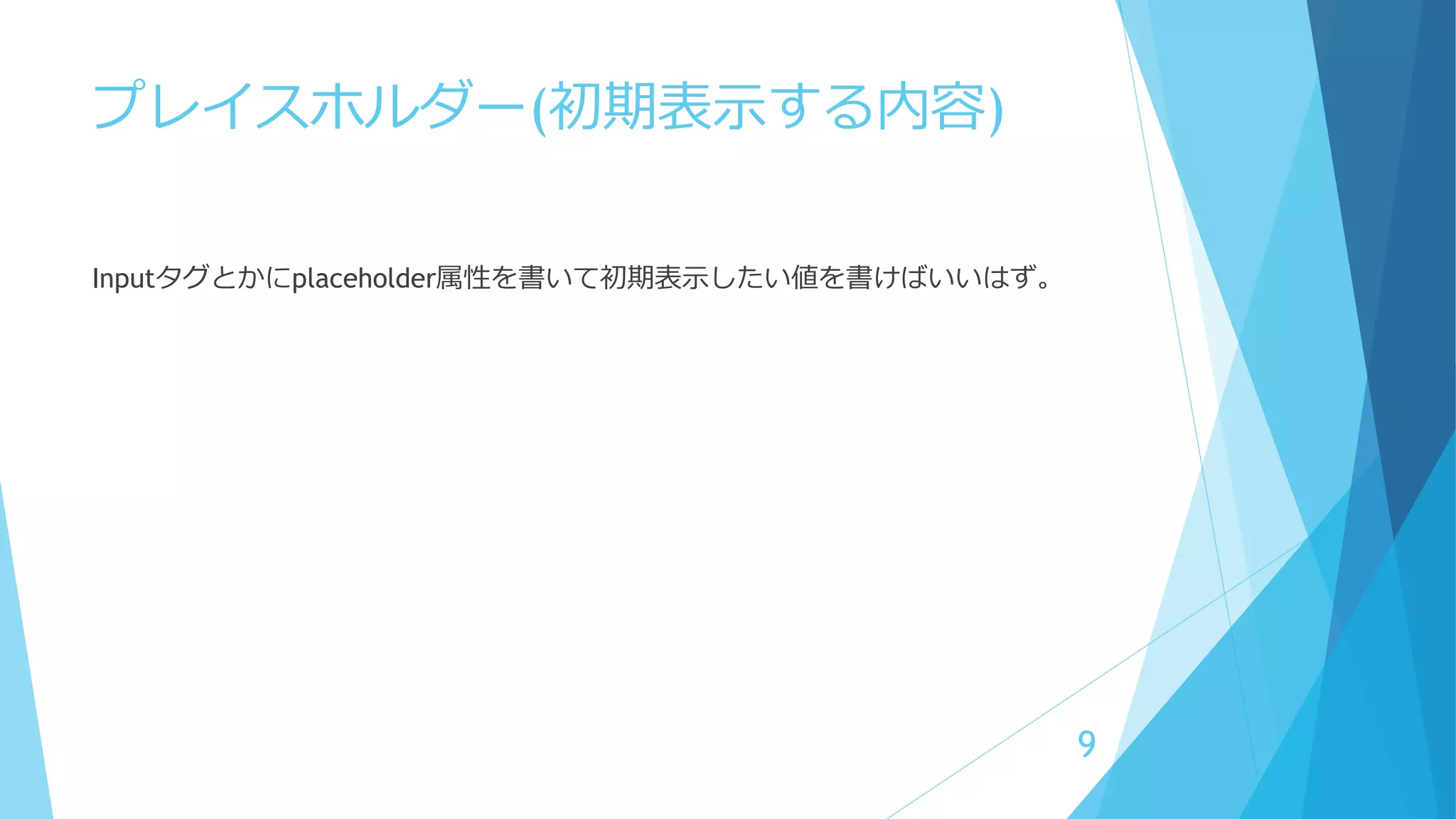 プレイスホルダー(初期表示する内容)

Inputタグとかにplaceholder属性を書いて初期表示したい値を書けばいいはず。

9